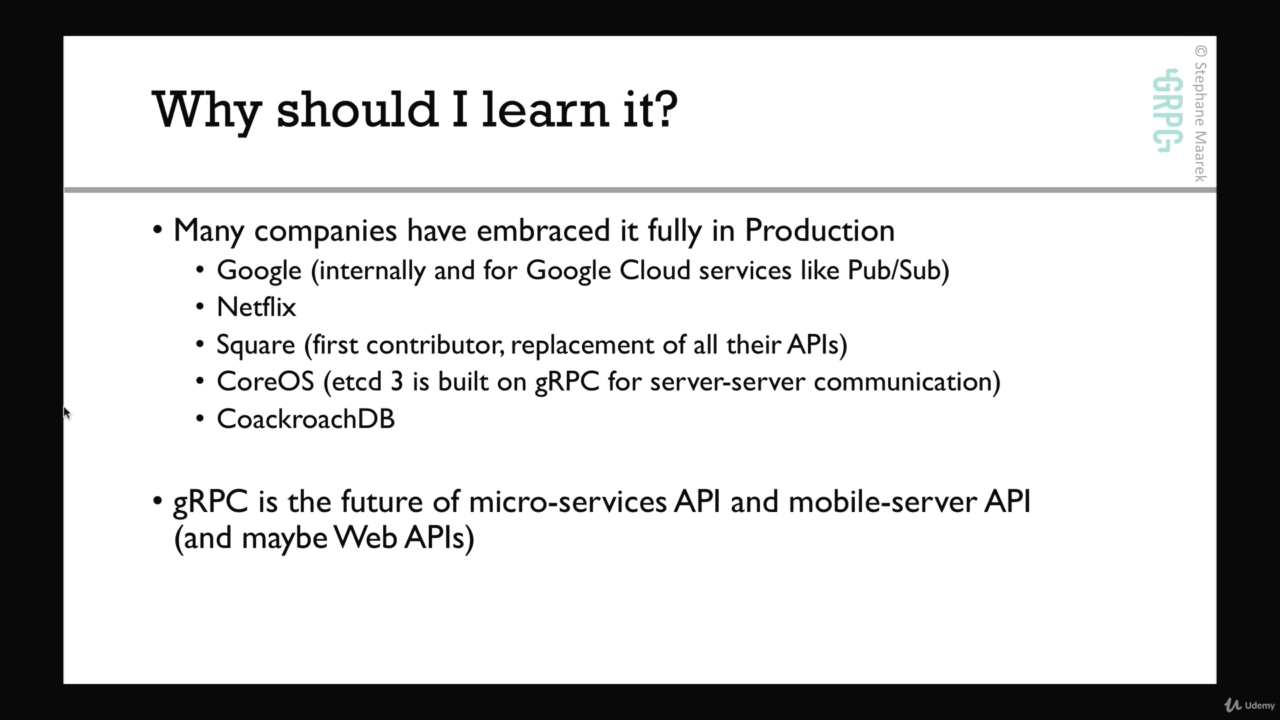 Why should I learn it?

gRPC

© Stephane Maarek

• Many companies have embraced it fully in Production
  • Google (internally and for Google Cloud services like Pub/Sub)
  • Netflix
  • Square (first contributor, replacement of all their APIs)
  • CoreOS (etcd 3 is built on gRPC for server-server communication)
  • CoackroachDB

• gRPC is the future of micro-services API and mobile-server API (and maybe Web APIs)

Udemy